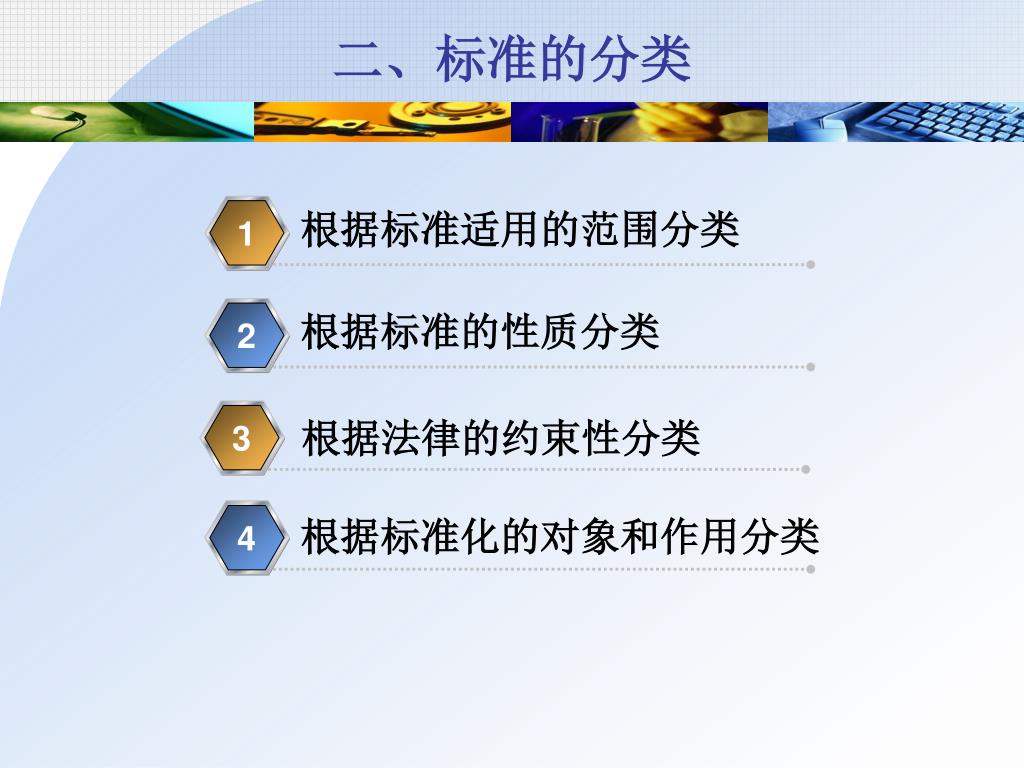 二、标准的分类

1 根据标准适用的范围分类

2 根据标准的性质分类

3 根据法律的约束性分类

4 根据标准化的对象和作用分类